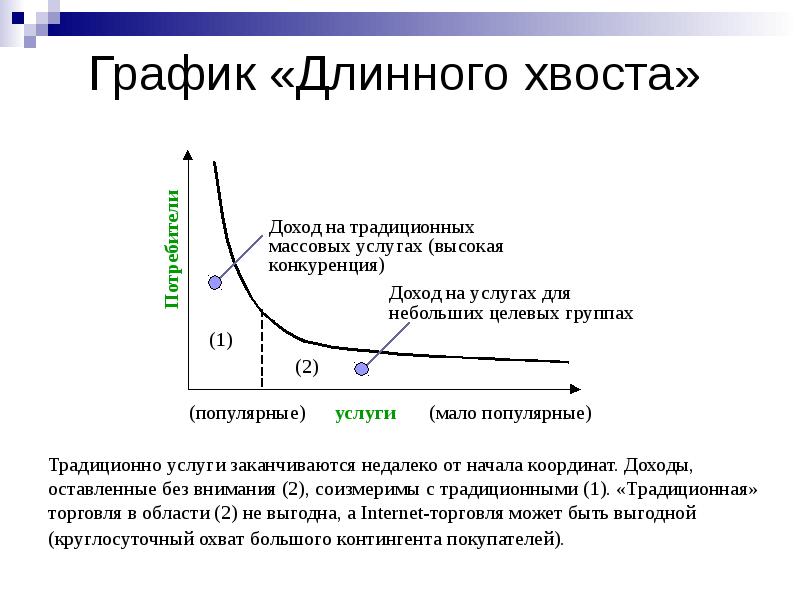 График «Длинного хвоста»

Потребители

Доход на традиционных массовых услугах (высокая конкуренция)

Доход на услугах для небольших целевых группах

(1)

(2)

(популярные) услуги (мало популярные)

Традиционно услуги заканчиваются недалеко от начала координат. Доходы, оставленные без внимания (2), соизмеримы с традиционными (1). «Традиционная» торговля в области (2) не выгодна, а Internet-торговля может быть выгодной (круглосуточный охват большого контингента покупателей).